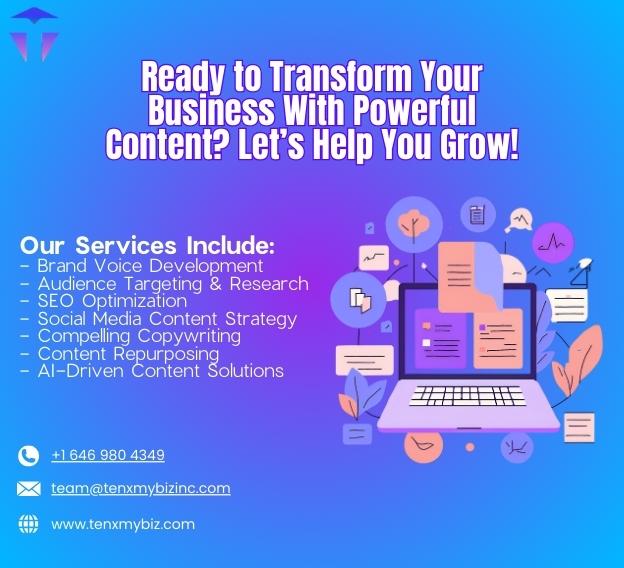 Ready to Transform Your Business With Powerful Content? Let's Help You Grow!

Our Services Include:
- Brand Voice Development
- Audience Targeting & Research
- SEO Optimization
- Social Media Content Strategy
- Compelling Copywriting
- Content Repurposing
- AI-Driven Content Solutions

+1 646 980 4349

team@tenxmybizinc.com

www.tenxmybiz.com